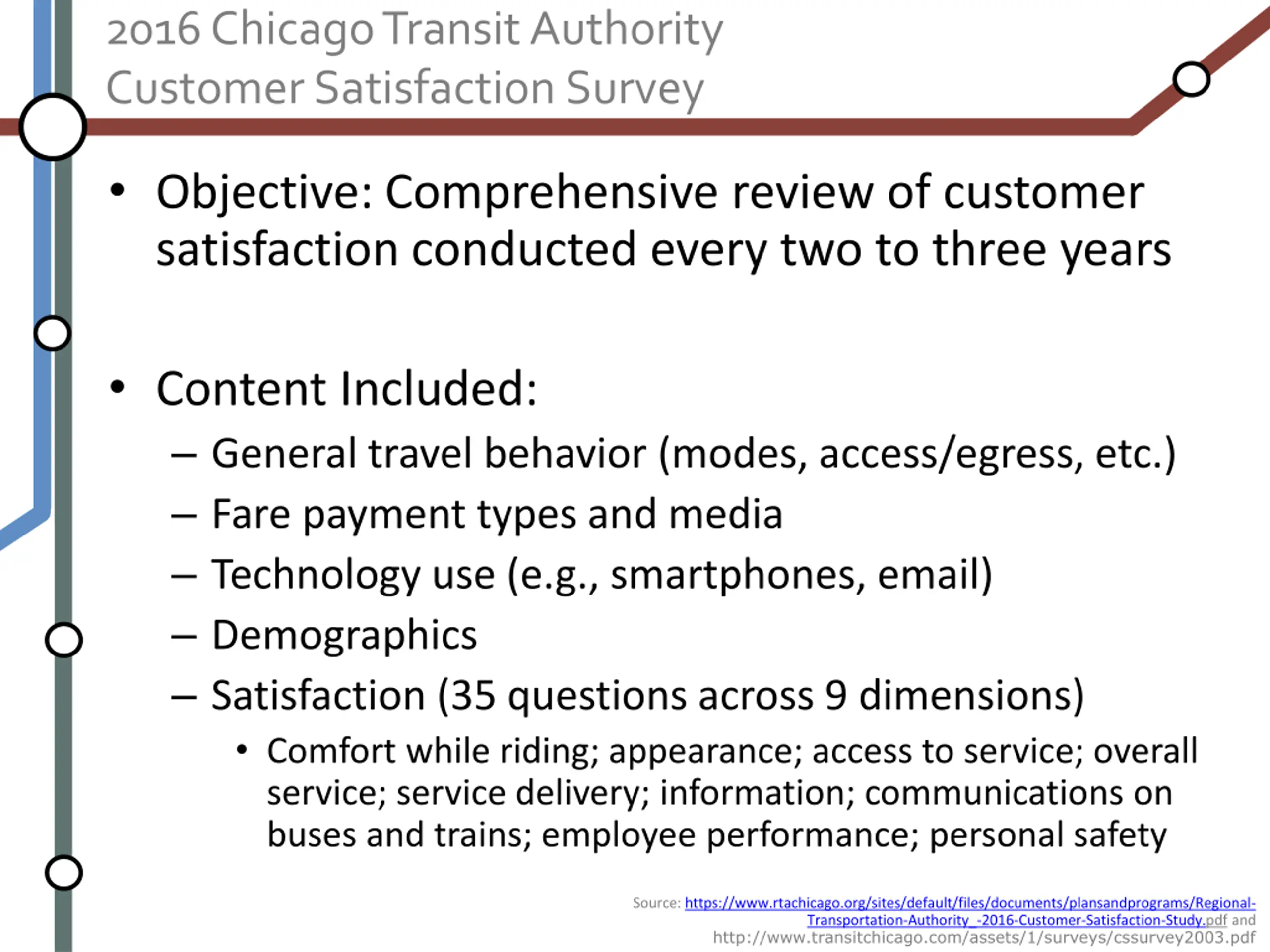 2016 Chicago Transit Authority Customer Satisfaction Survey

• Objective: Comprehensive review of customer satisfaction conducted every two to three years

• Content Included:
– General travel behavior (modes, access/egress, etc.)
– Fare payment types and media
– Technology use (e.g., smartphones, email)
– Demographics
– Satisfaction (35 questions across 9 dimensions)
• Comfort while riding; appearance; access to service; overall service; service delivery; information; communications on buses and trains; employee performance; personal safety

Source: https://www.rtachicago.org/sites/default/files/documents/plansandprograms/Regional-Transportation-Authority_-2016-Customer-Satisfaction-Study.pdf and http://www.transitchicago.com/assets/1/surveys/cssurvey2003.pdf